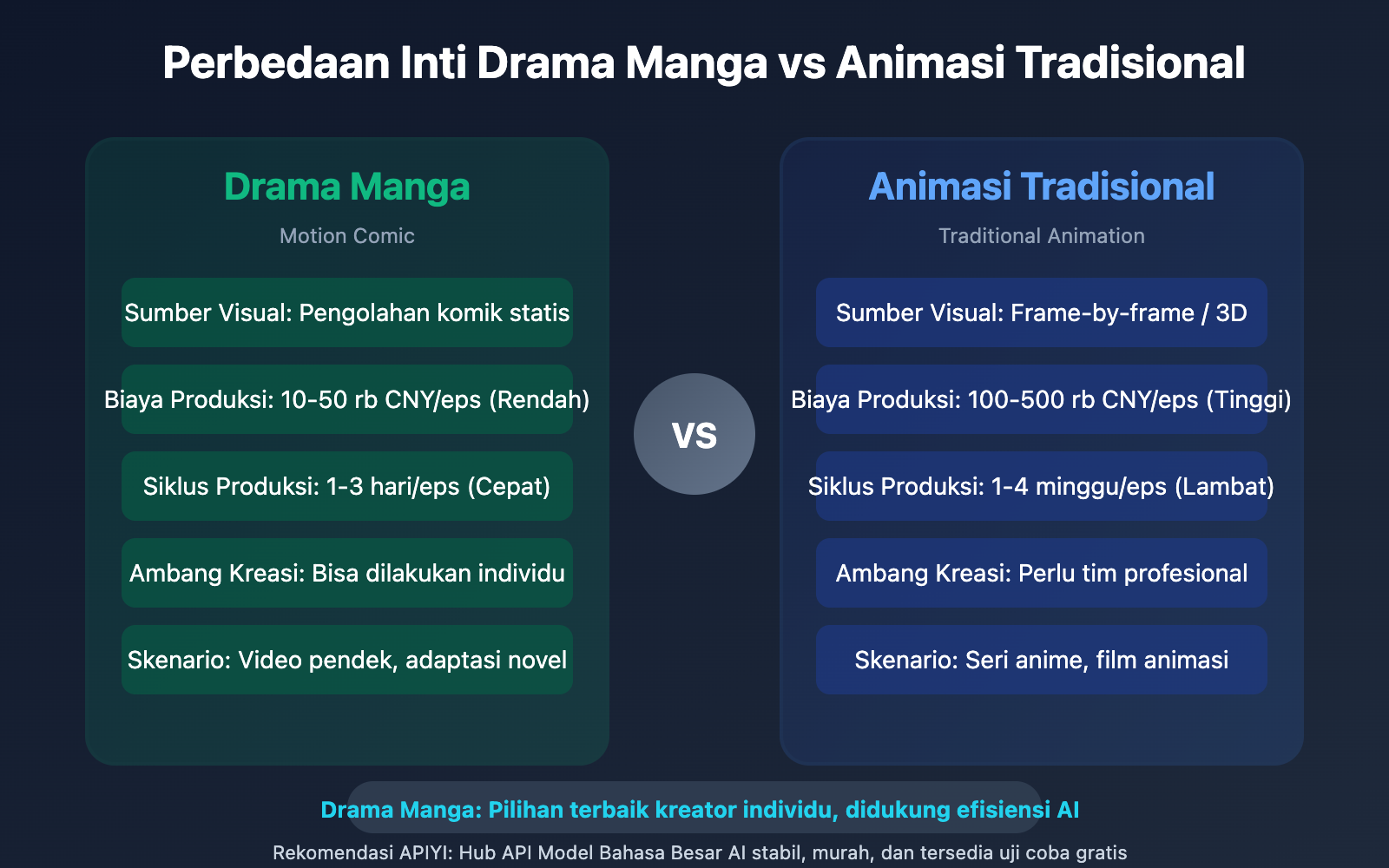 Perbedaan Inti Drama Manga vs Animasi Tradisional

Drama Manga

Motion Comic

Sumber Visual: Pengolahan komik statis

Biaya Produksi: 10-50 rb CNY/eps (Rendah)

Siklus Produksi: 1-3 hari/eps (Cepat)

Ambang Kreasi: Bisa dilakukan individu

Skenario: Video pendek, adaptasi novel

VS

Animasi Tradisional

Traditional Animation

Sumber Visual: Frame-by-frame / 3D

Biaya Produksi: 100-500 rb CNY/eps (Tinggi)

Siklus Produksi: 1-4 minggu/eps (Lambat)

Ambang Kreasi: Perlu tim profesional

Skenario: Seri anime, film animasi

Drama Manga: Pilihan terbaik kreator individu, didukung efisiensi AI

Rekomendasi APIYI: Hub API Model Bahasa Besar AI stabil, murah, dan tersedia uji coba gratis